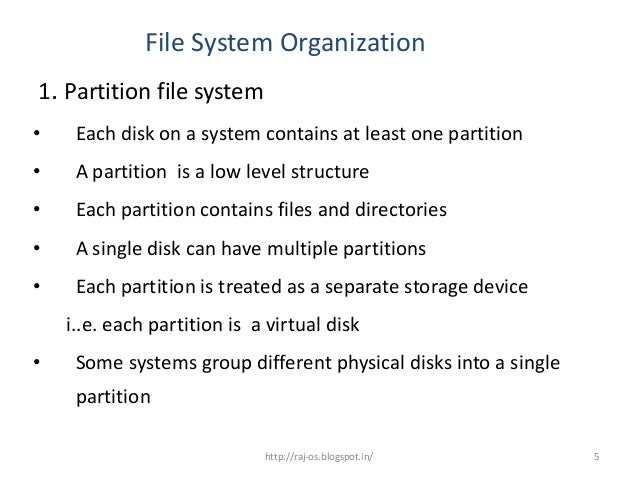 File System Organization

1. Partition file system

• Each disk on a system contains at least one partition

• A partition is a low level structure

• Each partition contains files and directories

• A single disk can have multiple partitions

• Each partition is treated as a separate storage device
i..e. each partition is a virtual disk

• Some systems group different physical disks into a single partition

http://raj-os.blogspot.in/

5